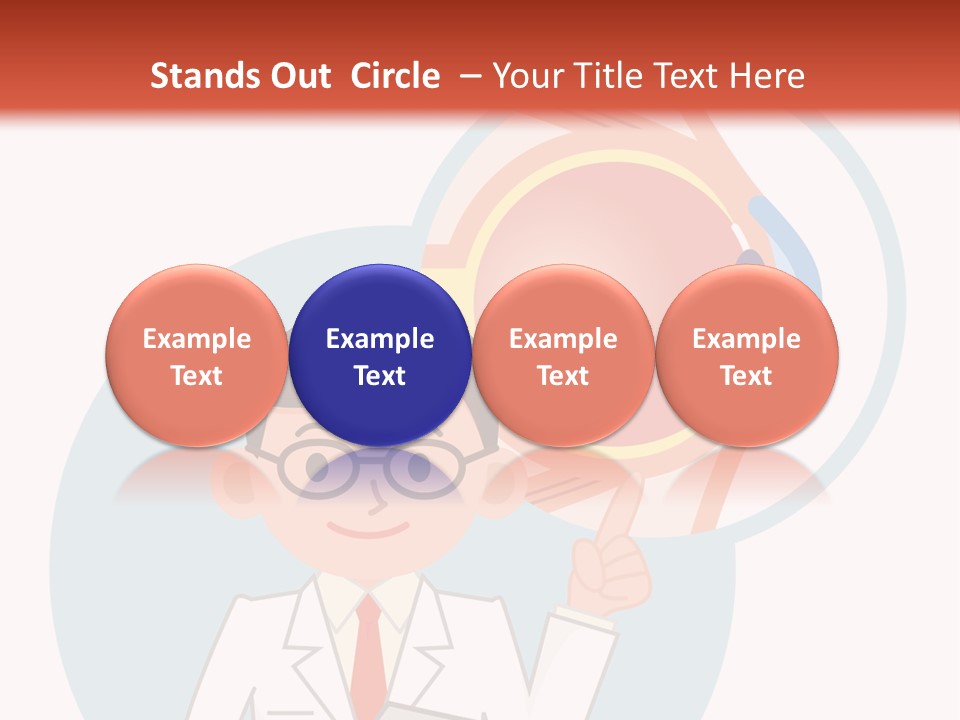 Stands Out Circle – Your Title Text Here

Example Text

Example Text

Example Text

Example Text